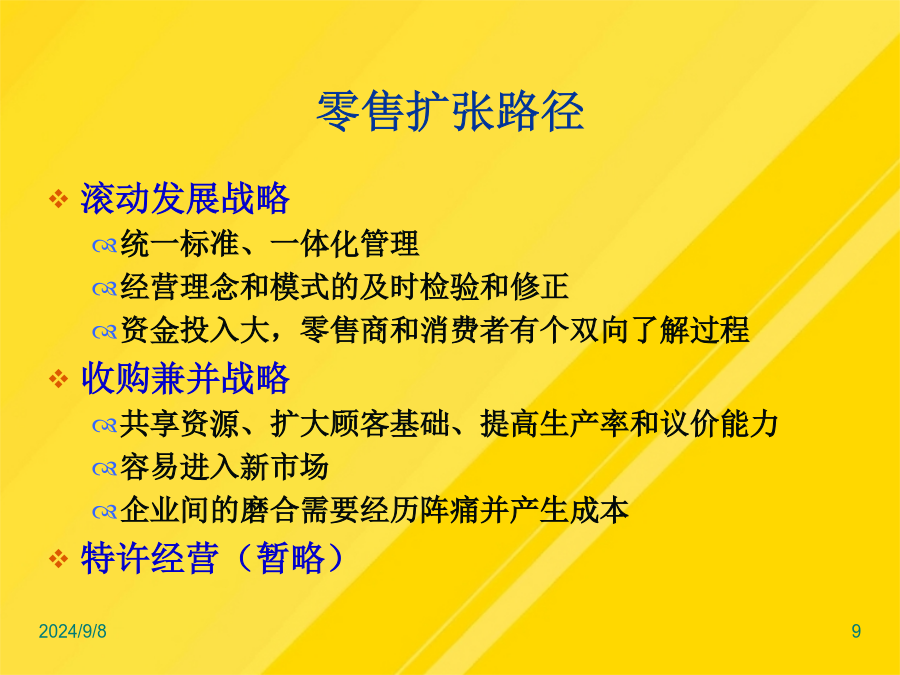 零售扩张路径

❖ 滚动发展战略
统一标准、一体化管理
经营理念和模式的及时检验和修正
资金投入大，零售商和消费者有个双向了解过程

❖ 收购兼并战略
共享资源、扩大顾客基础、提高生产率和议价能力
容易进入新市场
企业间的磨合需要经历阵痛并产生成本

❖ 特许经营（暂略）

2024/9/8
9